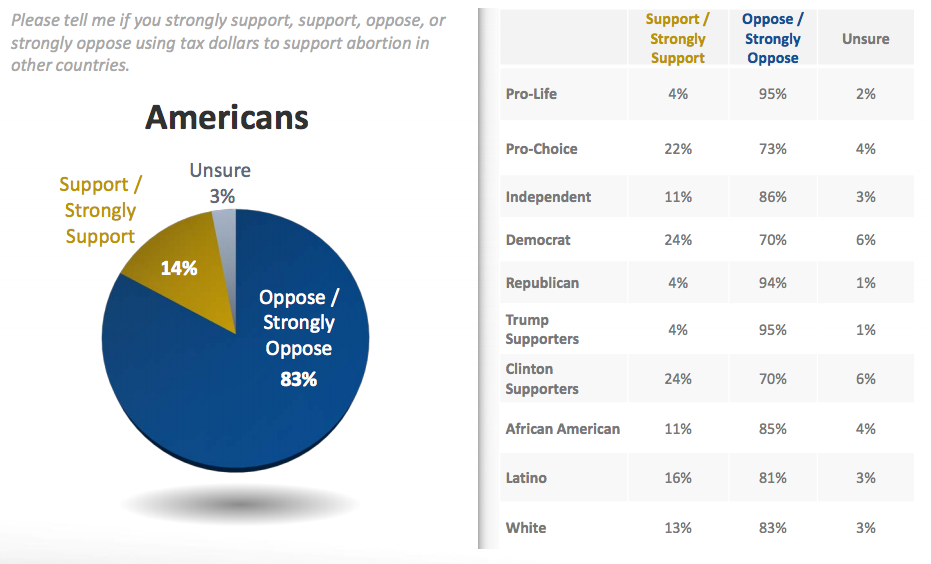 Please tell me if you strongly support, support, oppose, or strongly oppose using tax dollars to support abortion in other countries.

Americans

Unsure
3%

Support / Strongly Support
14%

Oppose / Strongly Oppose
83%

| | Support / Strongly Support | Oppose / Strongly Oppose | Unsure |
|---|---|---|---|
| Pro-Life | 4% | 95% | 2% |
| Pro-Choice | 22% | 73% | 4% |
| Independent | 11% | 86% | 3% |
| Democrat | 24% | 70% | 6% |
| Republican | 4% | 94% | 1% |
| Trump Supporters | 4% | 95% | 1% |
| Clinton Supporters | 24% | 70% | 6% |
| African American | 11% | 85% | 4% |
| Latino | 16% | 81% | 3% |
| White | 13% | 83% | 3% |